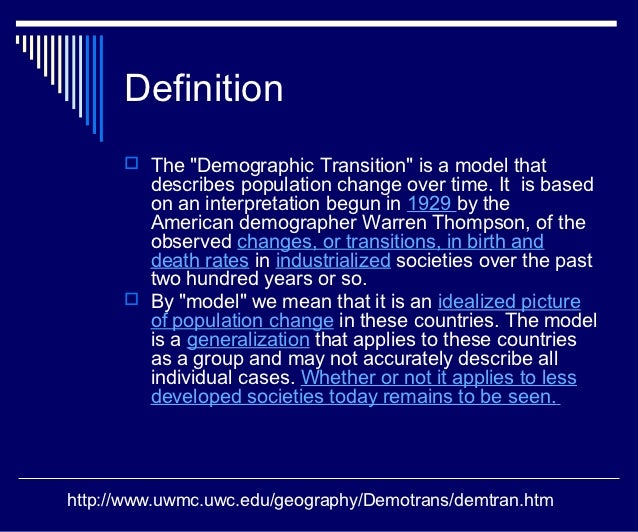 Definition

The "Demographic Transition" is a model that describes population change over time. It is based on an interpretation begun in 1929 by the American demographer Warren Thompson, of the observed changes, or transitions, in birth and death rates in industrialized societies over the past two hundred years or so.

By "model" we mean that it is an idealized picture of population change in these countries. The model is a generalization that applies to these countries as a group and may not accurately describe all individual cases. Whether or not it applies to less developed societies today remains to be seen.

http://www.uwmc.uwc.edu/geography/Demotrans/demtran.htm